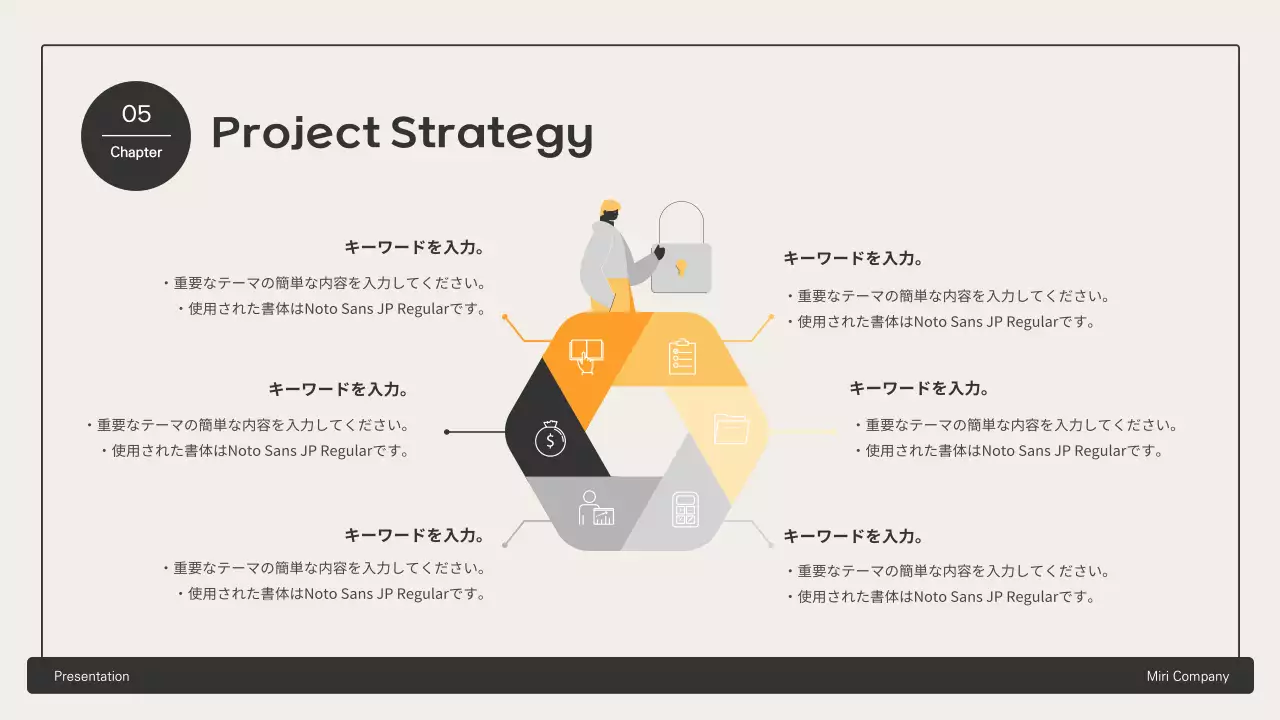 05

Chapter

Project Strategy

キーワードを入力。

・重要なテーマの簡単な内容を入力してください。
・使用された書体はNoto Sans JP Regularです。

キーワードを入力。

・重要なテーマの簡単な内容を入力してください。
・使用された書体はNoto Sans JP Regularです。

キーワードを入力。

・重要なテーマの簡単な内容を入力してください。
・使用された書体はNoto Sans JP Regularです。

キーワードを入力。

・重要なテーマの簡単な内容を入力してください。
・使用された書体はNoto Sans JP Regularです。

キーワードを入力。

・重要なテーマの簡単な内容を入力してください。
・使用された書体はNoto Sans JP Regularです。

キーワードを入力。

・重要なテーマの簡単な内容を入力してください。
・使用された書体はNoto Sans JP Regularです。

Presentation

Miri Company